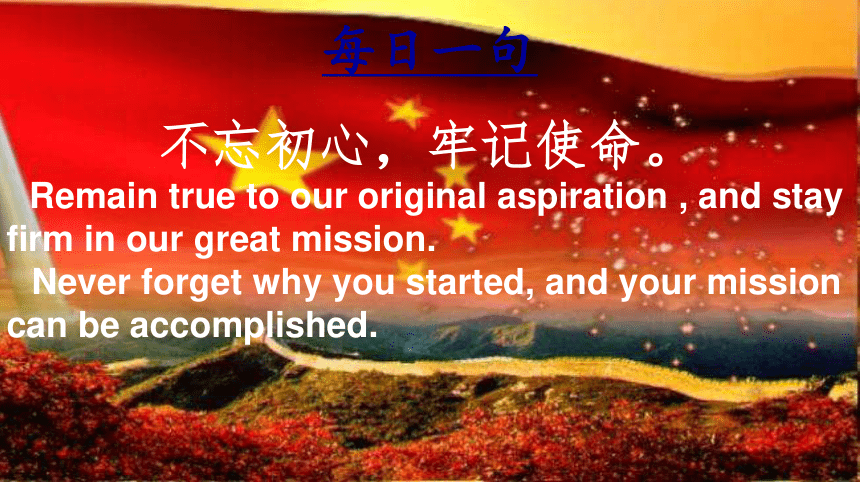 每日一句

不忘初心，牢记使命。

Remain true to our original aspiration , and stay firm in our great mission.

Never forget why you started, and your mission can be accomplished.